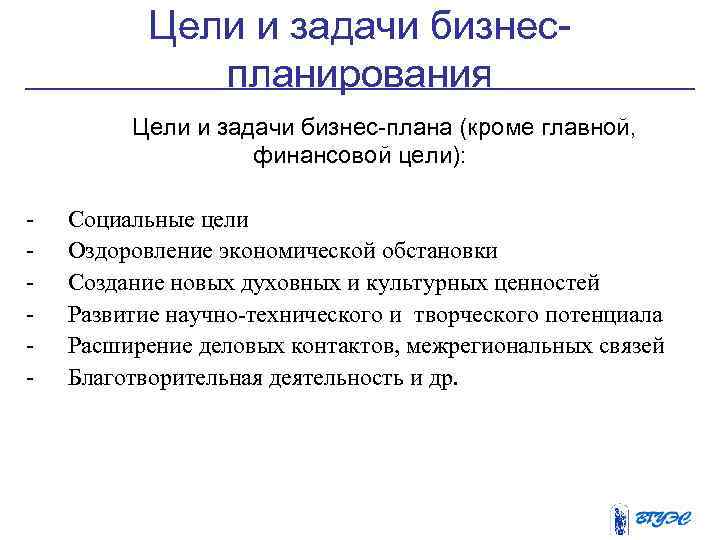 Цели и задачи бизнес-планирования

Цели и задачи бизнес-плана (кроме главной, финансовой цели):

- Социальные цели
- Оздоровление экономической обстановки
- Создание новых духовных и культурных ценностей
- Развитие научно-технического и творческого потенциала
- Расширение деловых контактов, межрегиональных связей
- Благотворительная деятельность и др.

ВГУЭС